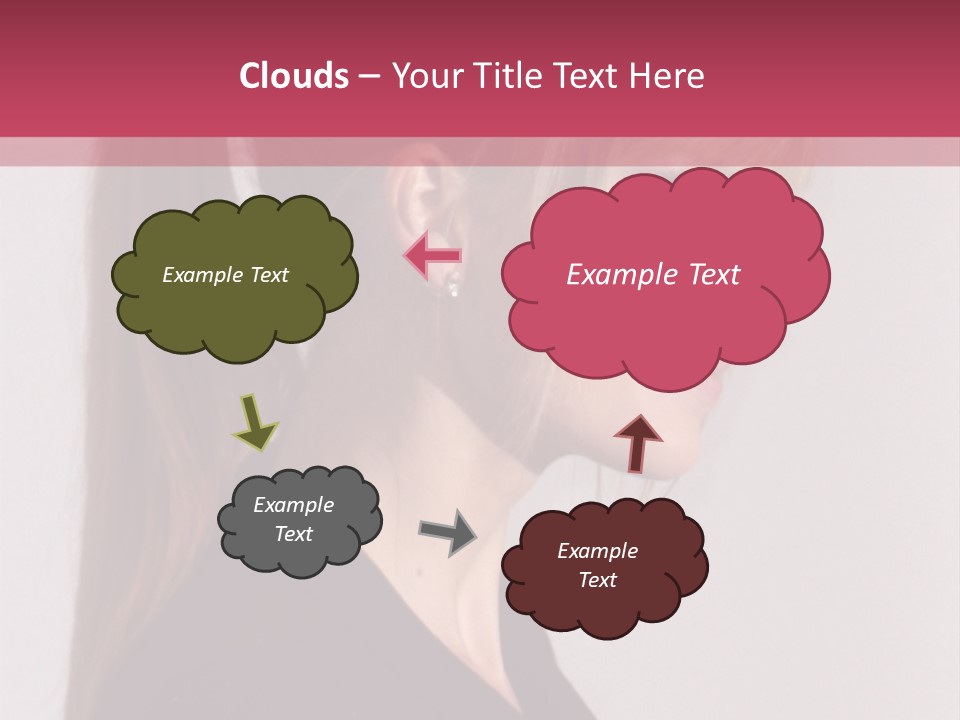 Clouds – Your Title Text Here

Example Text

Example Text

Example Text

Example Text